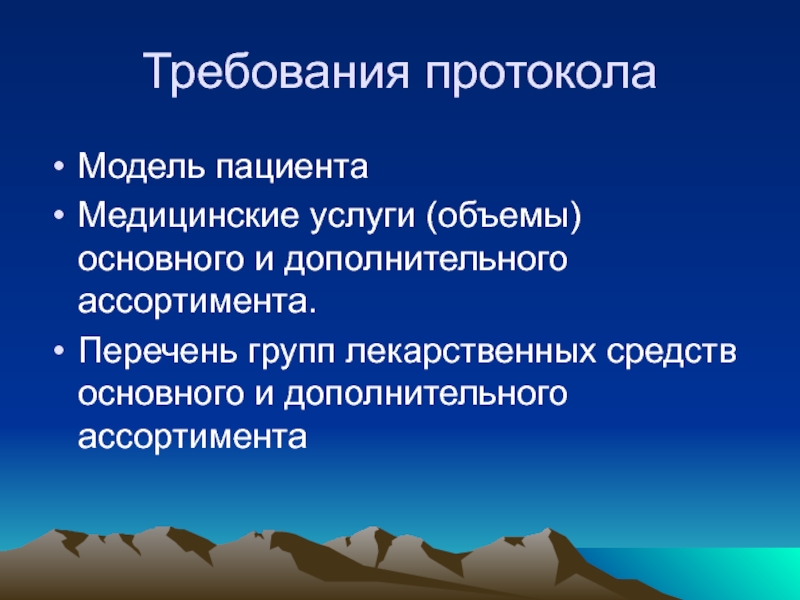 Требования протокола

• Модель пациента
• Медицинские услуги (объемы) основного и дополнительного ассортимента.
• Перечень групп лекарственных средств основного и дополнительного ассортимента